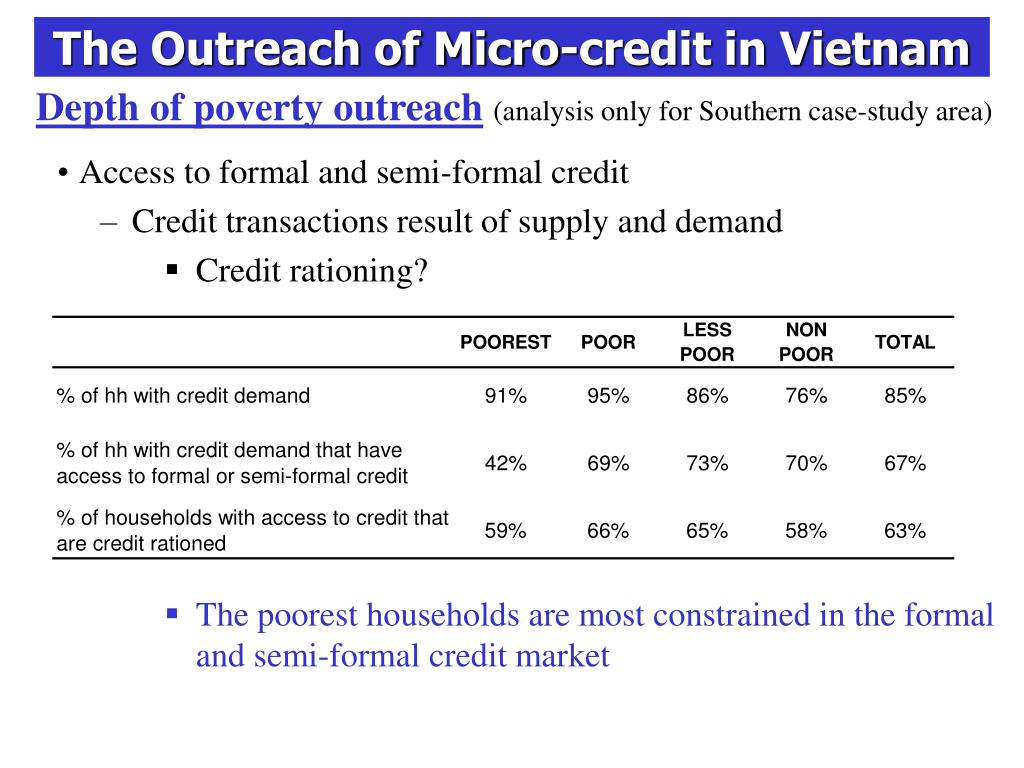 The Outreach of Micro-credit in Vietnam

Depth of poverty outreach (analysis only for Southern case-study area)

• Access to formal and semi-formal credit
– Credit transactions result of supply and demand
▪ Credit rationing?

| | POOREST | POOR | LESS POOR | NON POOR | TOTAL |
|---|---|---|---|---|---|
| % of hh with credit demand | 91% | 95% | 86% | 76% | 85% |
| % of hh with credit demand that have access to formal or semi-formal credit | 42% | 69% | 73% | 70% | 67% |
| % of households with access to credit that are credit rationed | 59% | 66% | 65% | 58% | 63% |

▪ The poorest households are most constrained in the formal and semi-formal credit market